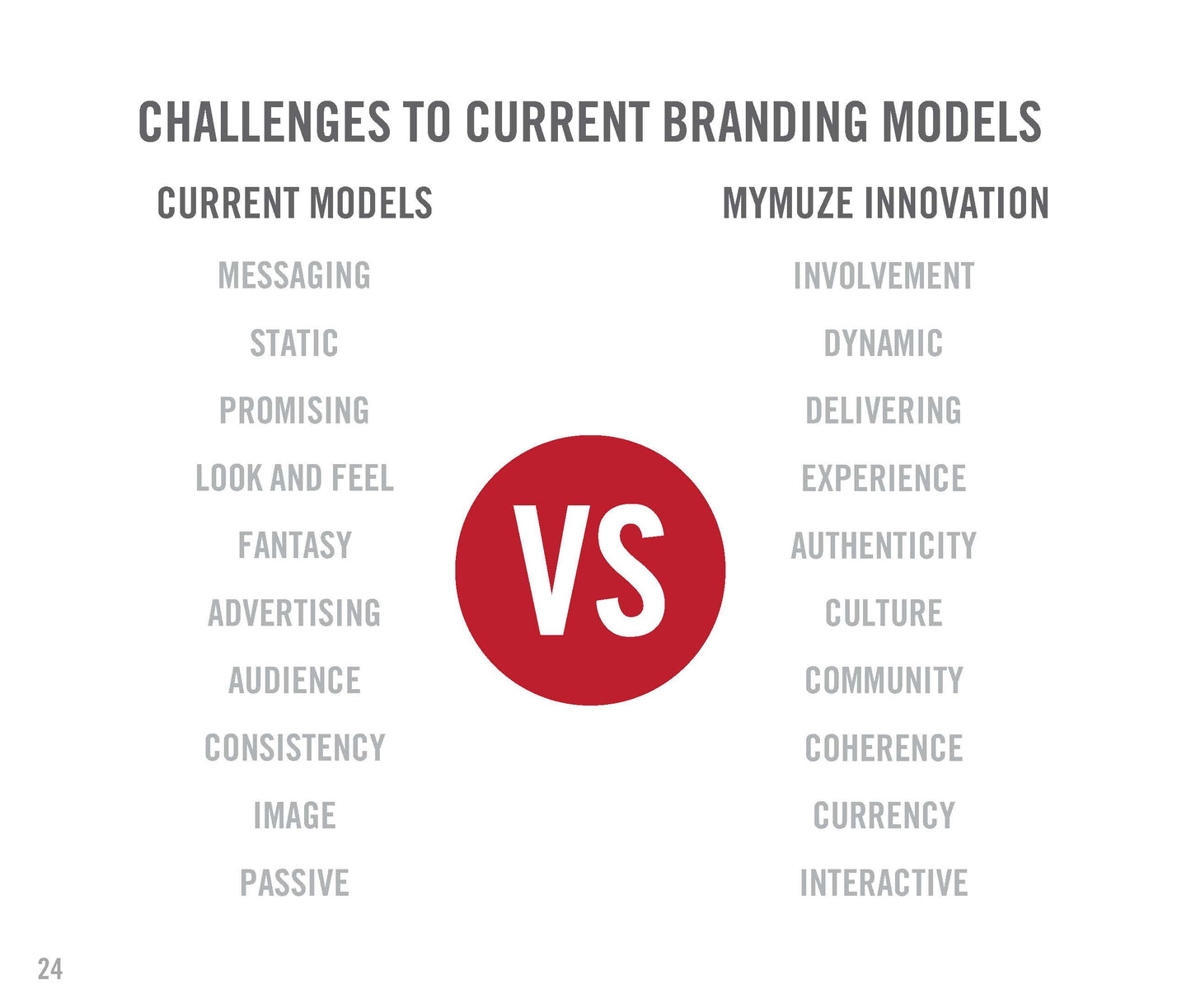 CHALLENGES TO CURRENT BRANDING MODELS

CURRENT MODELS

MESSAGING

STATIC

PROMISING

LOOK AND FEEL

FANTASY

ADVERTISING

AUDIENCE

CONSISTENCY

IMAGE

PASSIVE

VS

MYMUZE INNOVATION

INVOLVEMENT

DYNAMIC

DELIVERING

EXPERIENCE

AUTHENTICITY

CULTURE

COMMUNITY

COHERENCE

CURRENCY

INTERACTIVE

24